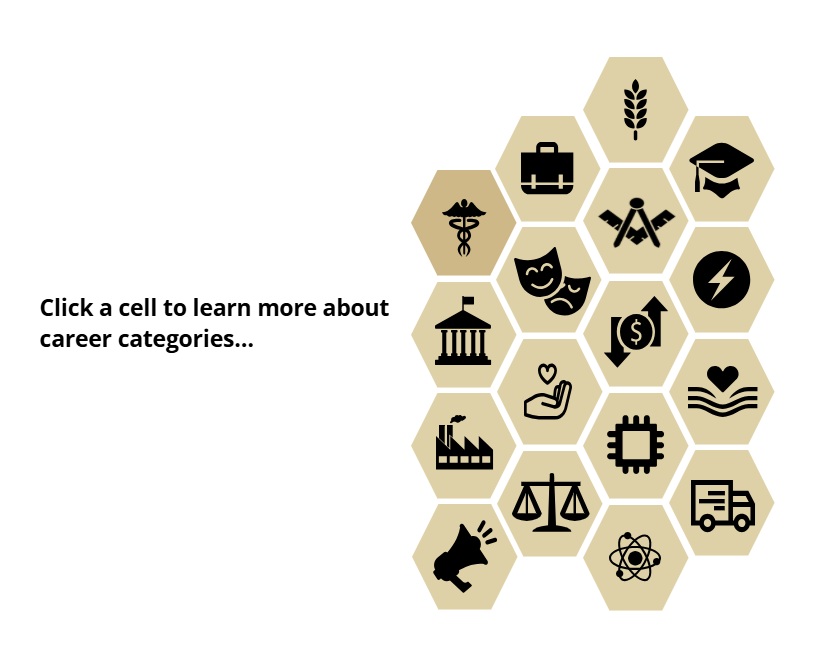 Click a cell to learn more about career categories...